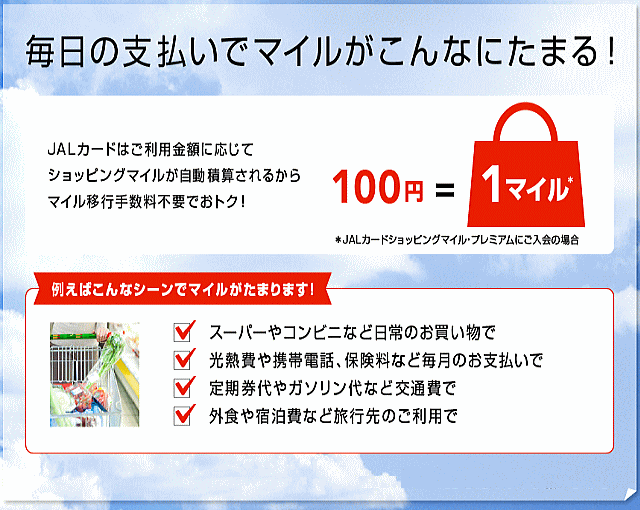 毎日の支払いでマイルがこんなにたまる!

JALカードはご利用金額に応じて
ショッピングマイルが自動積算されるから
マイル移行手数料不要でおトク!

100円 = 1マイル*

*JALカードショッピングマイル・プレミアムにご入会の場合

例えばこんなシーンでマイルがたまります!

スーパーやコンビニなど日常のお買い物で
光熱費や携帯電話、保険料など毎月のお支払いで
定期券代やガソリン代など交通費で
外食や宿泊費など旅行先のご利用で